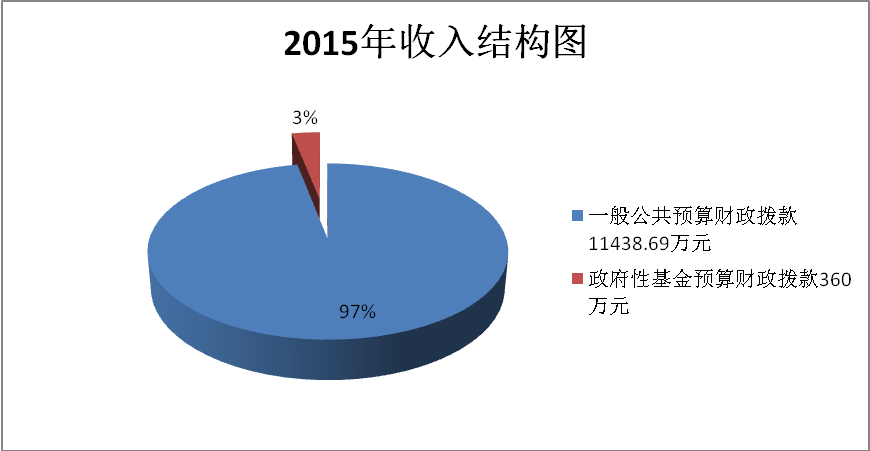 2015年收入结构图

3%

97%

一般公共预算财政拨款11438.69万元

政府性基金预算财政拨款360万元